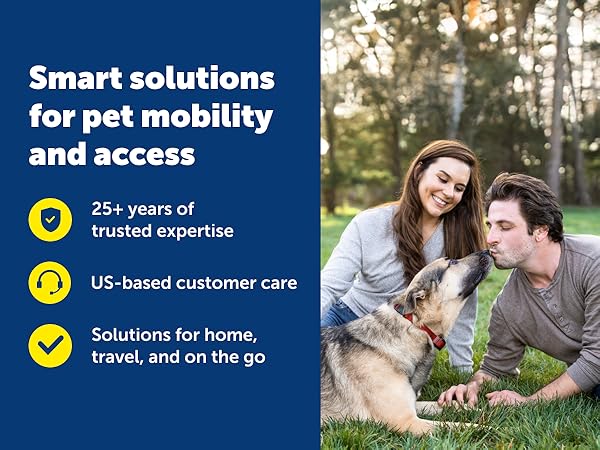 Smart solutions for pet mobility and access

25+ years of trusted expertise

US-based customer care

Solutions for home, travel, and on the go